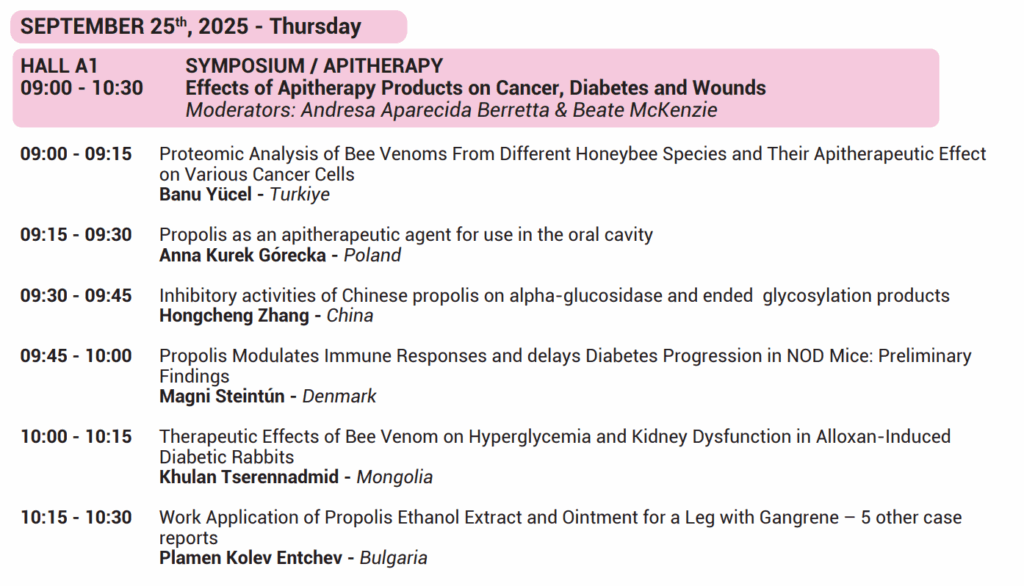 SEPTEMBER 25$^{th}$, 2025 - Thursday

HALL A1
09:00 - 10:30

SYMPOSIUM / APITHERAPY
Effects of Apitherapy Products on Cancer, Diabetes and Wounds
Moderators: Andresa Aparecida Berretta & Beate McKenzie

09:00 - 09:15 Proteomic Analysis of Bee Venoms From Different Honeybee Species and Their Apitherapeutic Effect on Various Cancer Cells
Banu Yücel - Turkiye

09:15 - 09:30 Propolis as an apitherapeutic agent for use in the oral cavity
Anna Kurek Górecka - Poland

09:30 - 09:45 Inhibitory activities of Chinese propolis on alpha-glucosidase and ended glycosylation products
Hongcheng Zhang - China

09:45 - 10:00 Propolis Modulates Immune Responses and delays Diabetes Progression in NOD Mice: Preliminary Findings
Magni Steintún - Denmark

10:00 - 10:15 Therapeutic Effects of Bee Venom on Hyperglycemia and Kidney Dysfunction in Alloxan-Induced Diabetic Rabbits
Khulan Tserennadmid - Mongolia

10:15 - 10:30 Work Application of Propolis Ethanol Extract and Ointment for a Leg with Gangrene – 5 other case reports
Plamen Kolev Entchev - Bulgaria